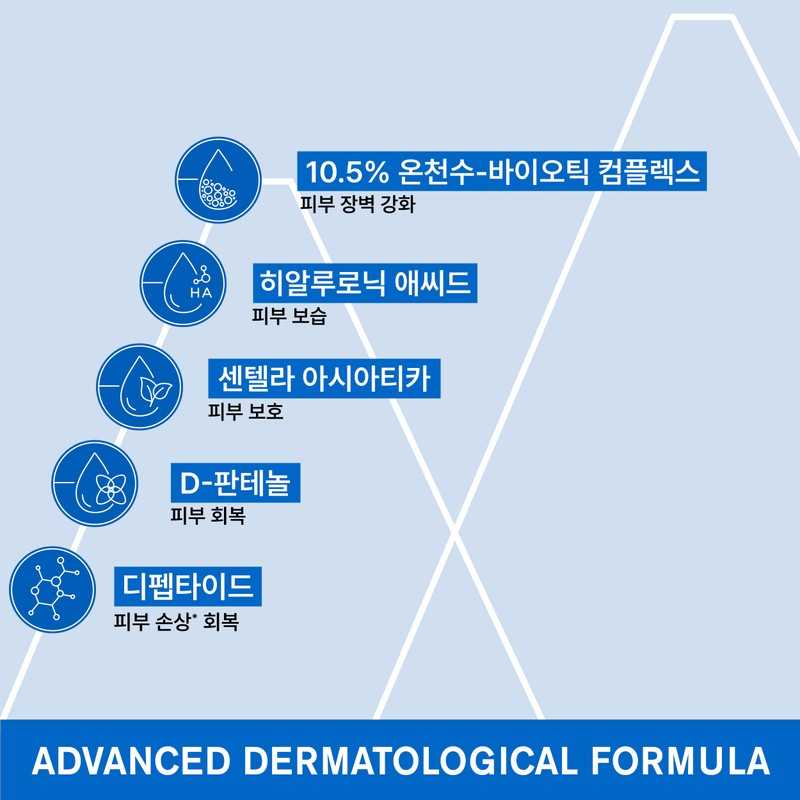 10.5% 온천수-바이오틱 컴플렉스
피부 장벽 강화

HA

히알루로닉 애씨드
피부 보습

센텔라 아시아티카
피부 보호

D-판테놀
피부 회복

디펩타이드
피부 손상* 회복

ADVANCED DERMATOLOGICAL FORMULA